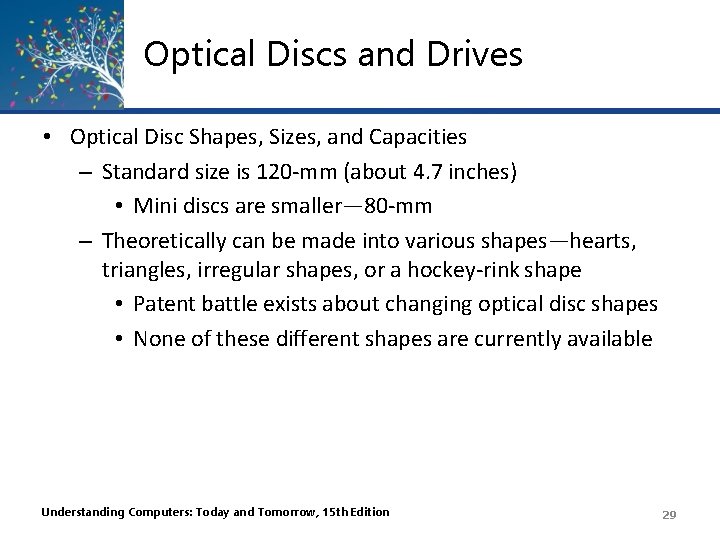 Optical Discs and Drives

• Optical Disc Shapes, Sizes, and Capacities
– Standard size is 120-mm (about 4.7 inches)
• Mini discs are smaller—80-mm
– Theoretically can be made into various shapes—hearts, triangles, irregular shapes, or a hockey-rink shape
• Patent battle exists about changing optical disc shapes
• None of these different shapes are currently available

Understanding Computers: Today and Tomorrow, 15th Edition

29